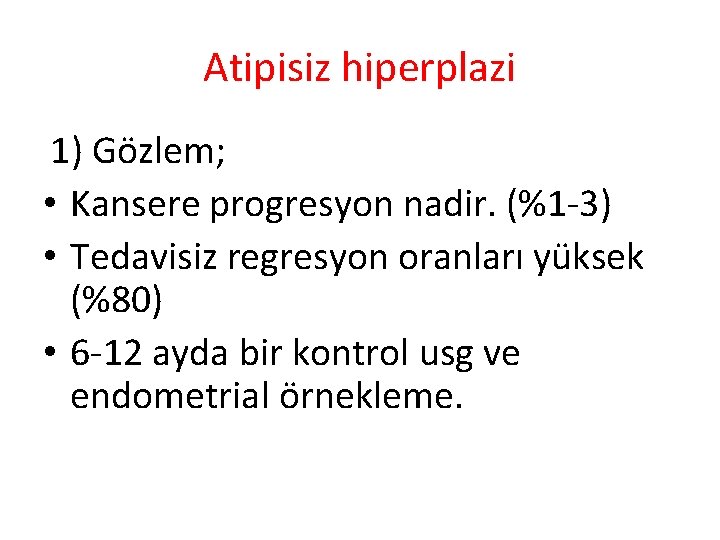 Atipisiz hiperplazi

1) Gözlem;

• Kansere progresyon nadir. (%1-3)
• Tedavisiz regresyon oranları yüksek (%80)
• 6-12 ayda bir kontrol usg ve endometrial örnekleme.